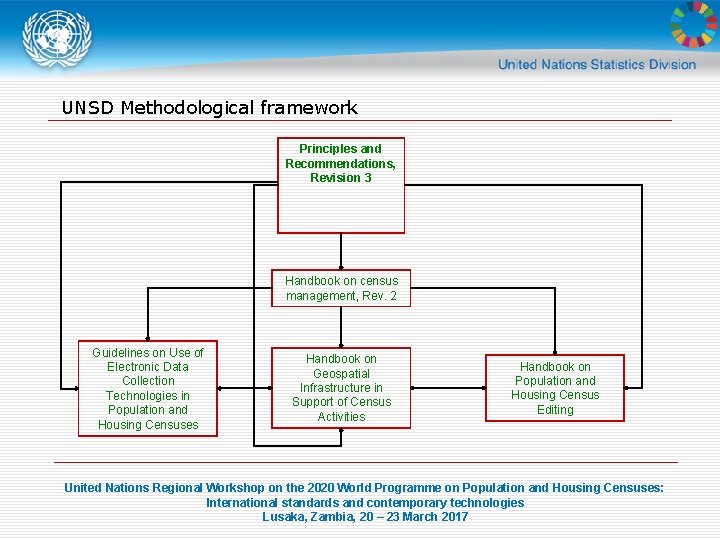 United Nations Statistics Division

UNSD Methodological framework

Principles and Recommendations, Revision 3

Handbook on census management, Rev. 2

Guidelines on Use of Electronic Data Collection Technologies in Population and Housing Censuses

Handbook on Geospatial Infrastructure in Support of Census Activities

Handbook on Population and Housing Census Editing

United Nations Regional Workshop on the 2020 World Programme on Population and Housing Censuses: International standards and contemporary technologies
Lusaka, Zambia, 20 – 23 March 2017